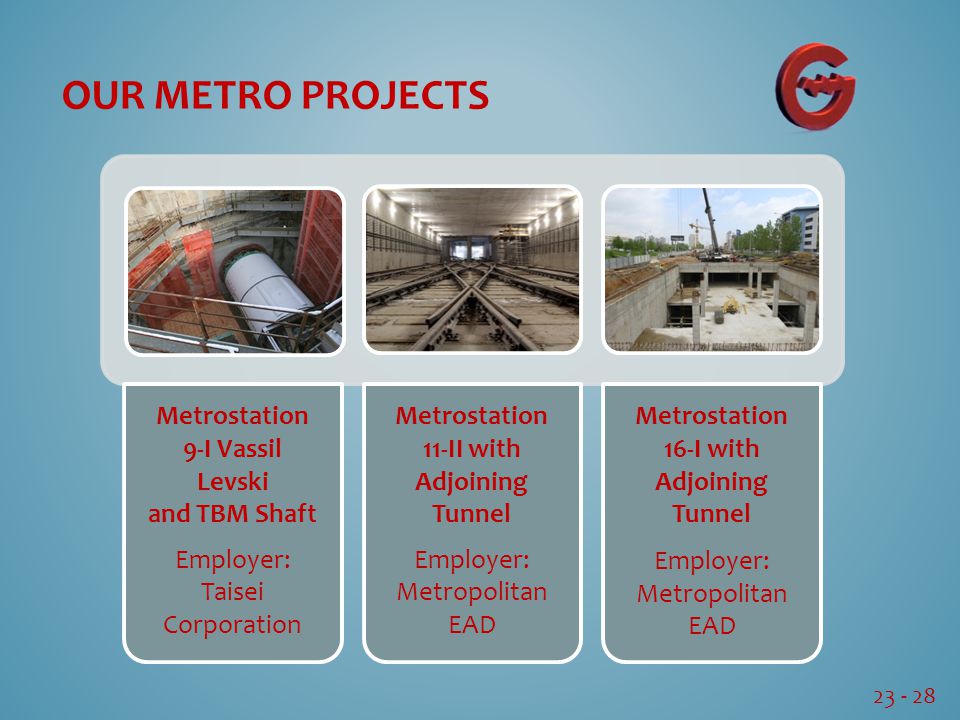 OUR METRO PROJECTS

Metrostation 9-I Vassil Levski and TBM Shaft

Employer: Taisei Corporation

Metrostation 11-II with Adjoining Tunnel

Employer: Metropolitan EAD

Metrostation 16-I with Adjoining Tunnel

Employer: Metropolitan EAD

23 - 28